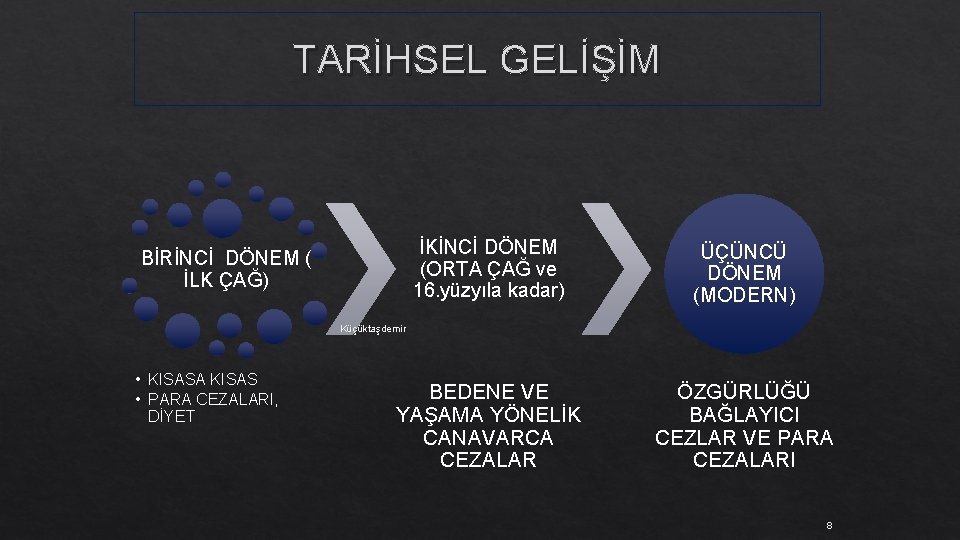 TARİHSEL GELİŞİM

BİRİNCİ DÖNEM ( İLK ÇAĞ)

İKİNCİ DÖNEM (ORTA ÇAĞ ve 16.yüzyıla kadar)

ÜÇÜNCÜ DÖNEM (MODERN)

Küçüktaşdemir

• KISASA KISAS
• PARA CEZALARI, DİYET

BEDENE VE YAŞAMA YÖNELİK CANAVARCA CEZALAR

ÖZGÜRLÜĞÜ BAĞLAYICI CEZLAR VE PARA CEZALARI

8